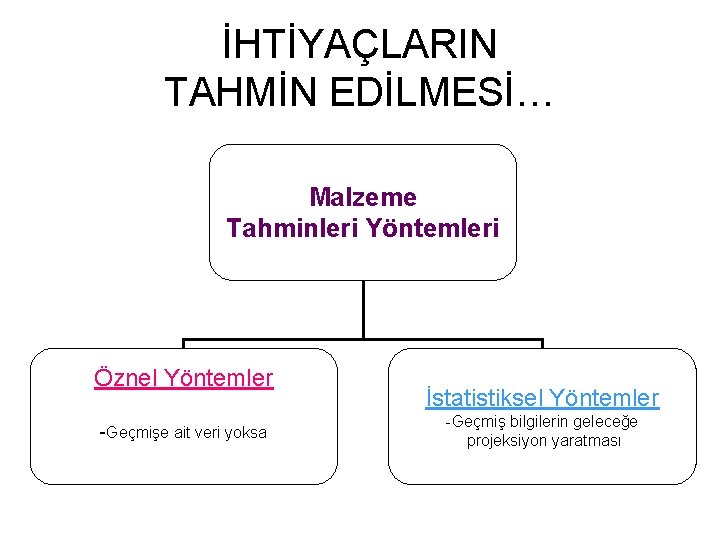 İHTİYAÇLARIN TAHMİN EDİLMESİ…

Malzeme Tahminleri Yöntemleri

Öznel Yöntemler

-Geçmişe ait veri yoksa

İstatistiksel Yöntemler

-Geçmiş bilgilerin geleceğe projeksiyon yaratması